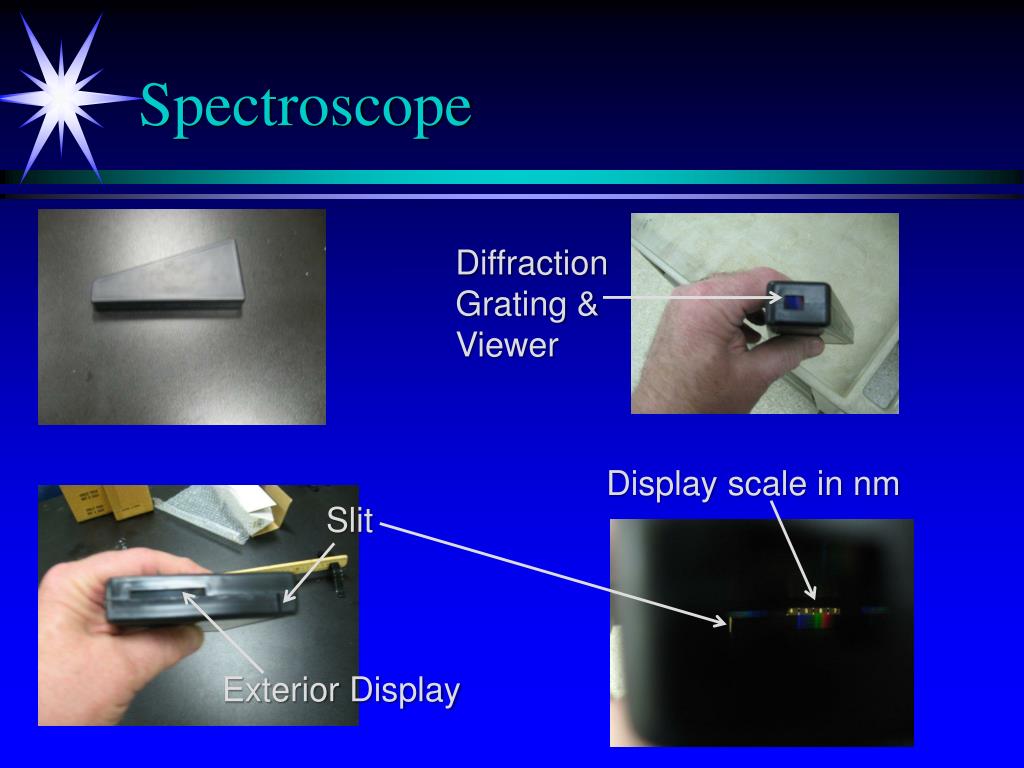 Spectroscope

Diffraction Grating & Viewer

Display scale in nm

Slit

Exterior Display